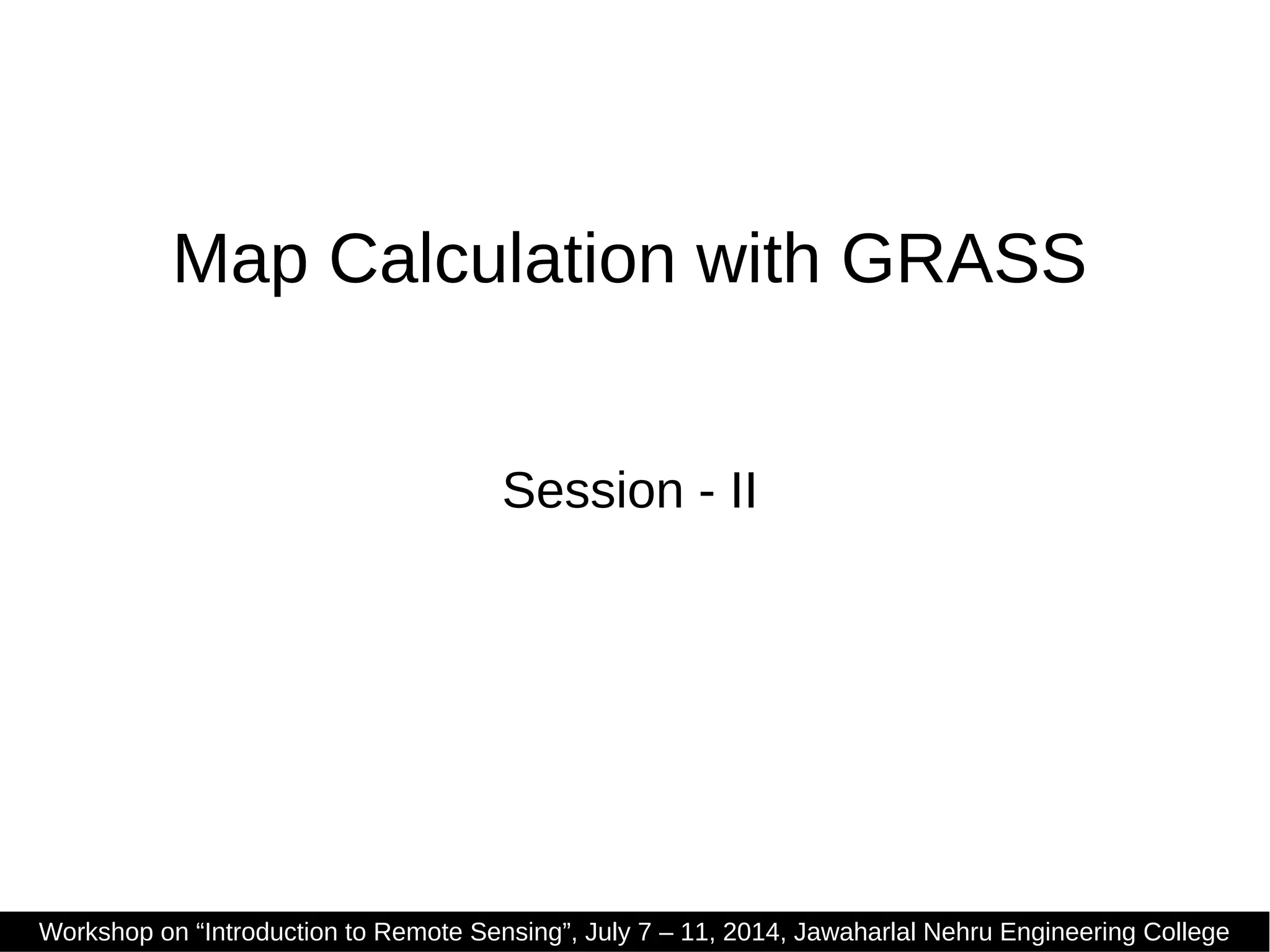 Map Calculation with GRASS

Session - II

Workshop on “Introduction to Remote Sensing”, July 7 – 11, 2014, Jawaharlal Nehru Engineering College